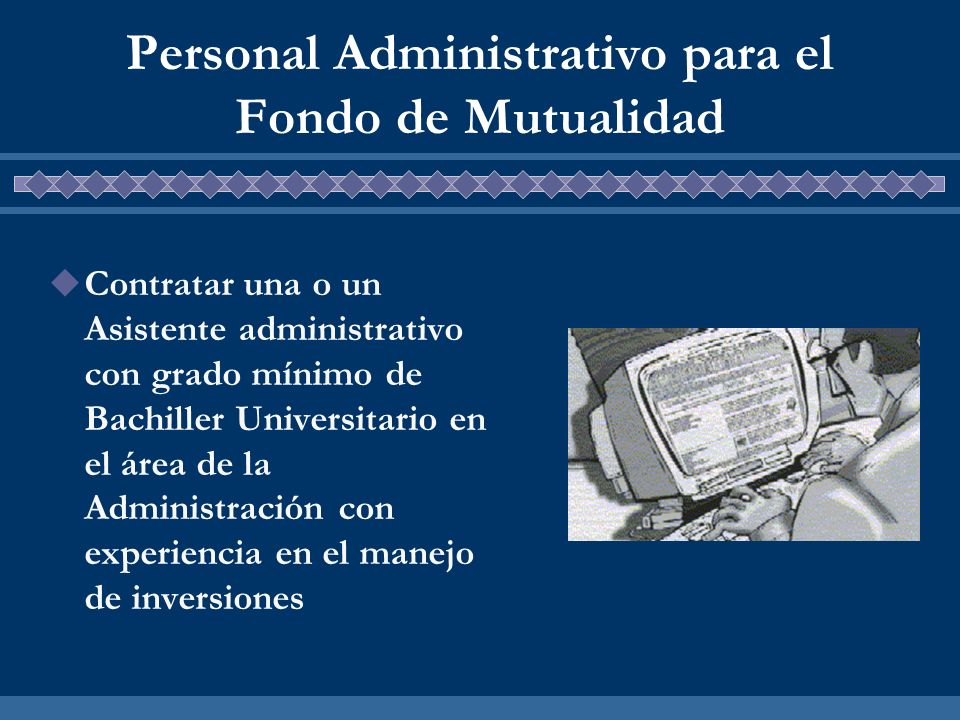 Personal Administrativo para el Fondo de Mutualidad

Contratar una o un Asistente administrativo con grado mínimo de Bachiller Universitario en el área de la Administración con experiencia en el manejo de inversiones